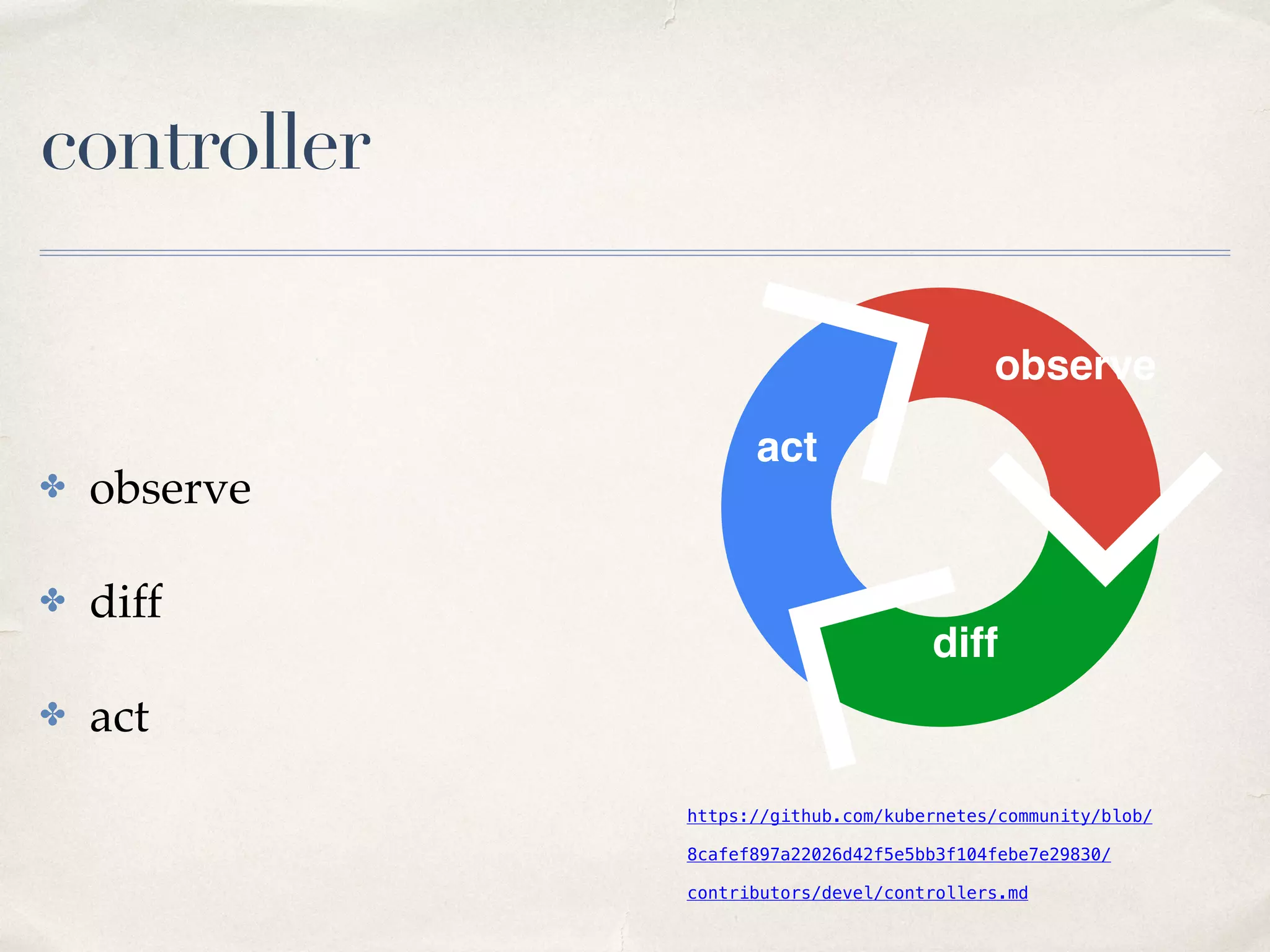 controller

✤ observe

✤ diff

✤ act

observe

act

diff

https://github.com/kubernetes/community/blob/8cafef897a22026d42f5e5bb3f104febe7e29830/contributors/devel/controllers.md